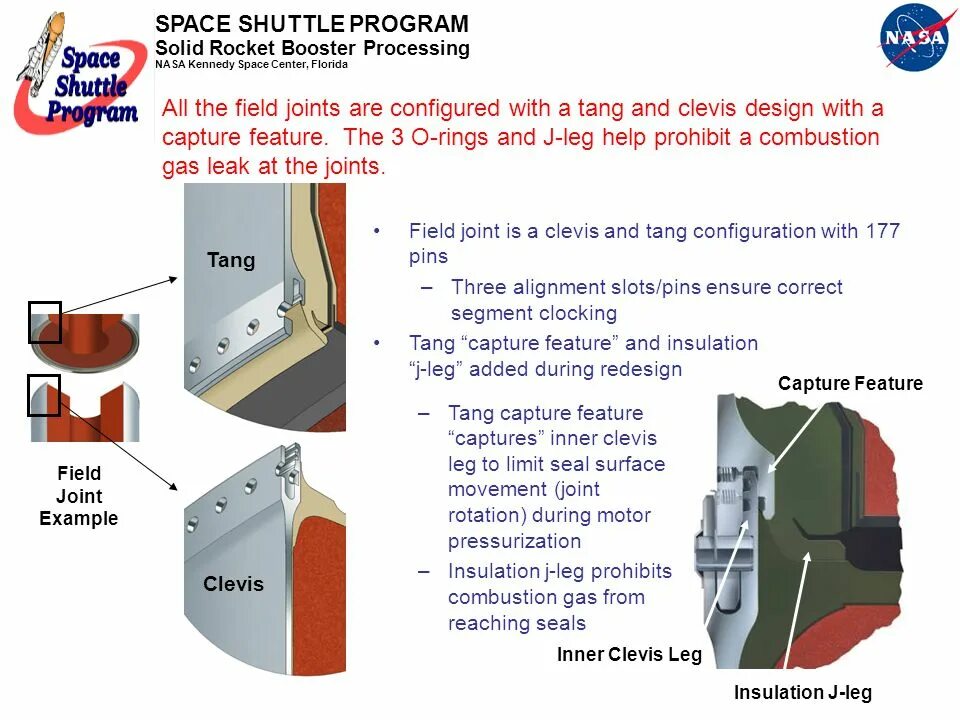 Space Shuttle Program

SPACE SHUTTLE PROGRAM
Solid Rocket Booster Processing
NASA Kennedy Space Center, Florida

NASA

All the field joints are configured with a tang and clevis design with a capture feature. The 3 O-rings and J-leg help prohibit a combustion gas leak at the joints.

Tang

Field Joint Example

Clevis

• Field joint is a clevis and tang configuration with 177 pins
– Three alignment slots/pins ensure correct segment clocking
• Tang “capture feature” and insulation “j-leg” added during redesign
– Tang capture feature “captures” inner clevis leg to limit seal surface movement (joint rotation) during motor pressurization
– Insulation j-leg prohibits combustion gas from reaching seals

Capture Feature

Inner Clevis Leg

Insulation J-leg